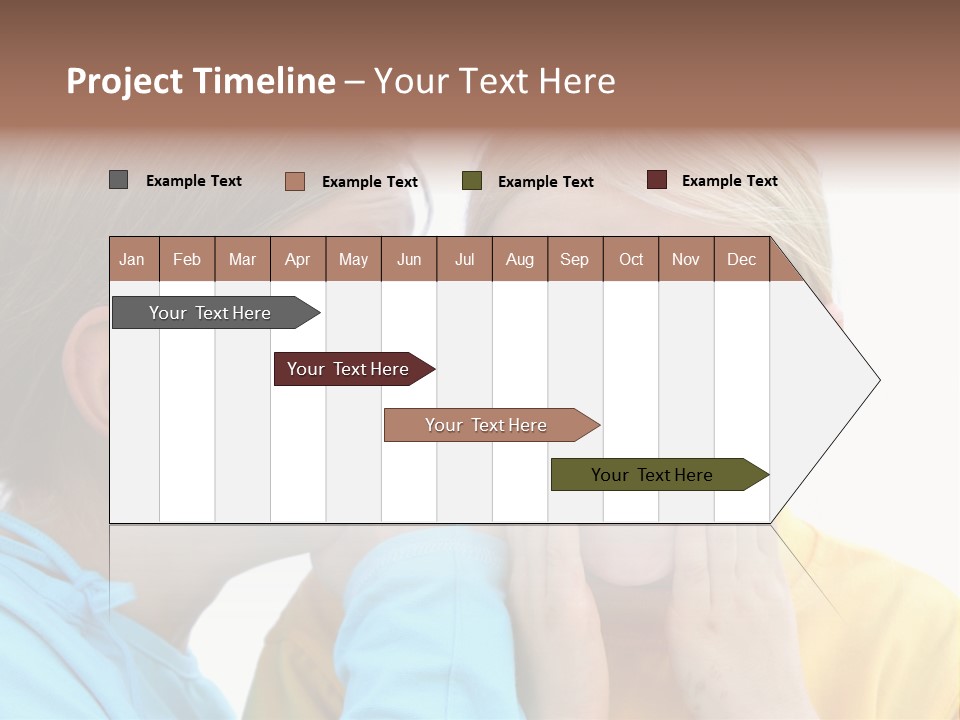 Project Timeline – Your Text Here

Example Text
Example Text
Example Text
Example Text

| Jan | Feb | Mar | Apr | May | Jun | Jul | Aug | Sep | Oct | Nov | Dec |
|---|---|---|---|---|---|---|---|---|---|---|---|

Your Text Here

Your Text Here

Your Text Here

Your Text Here